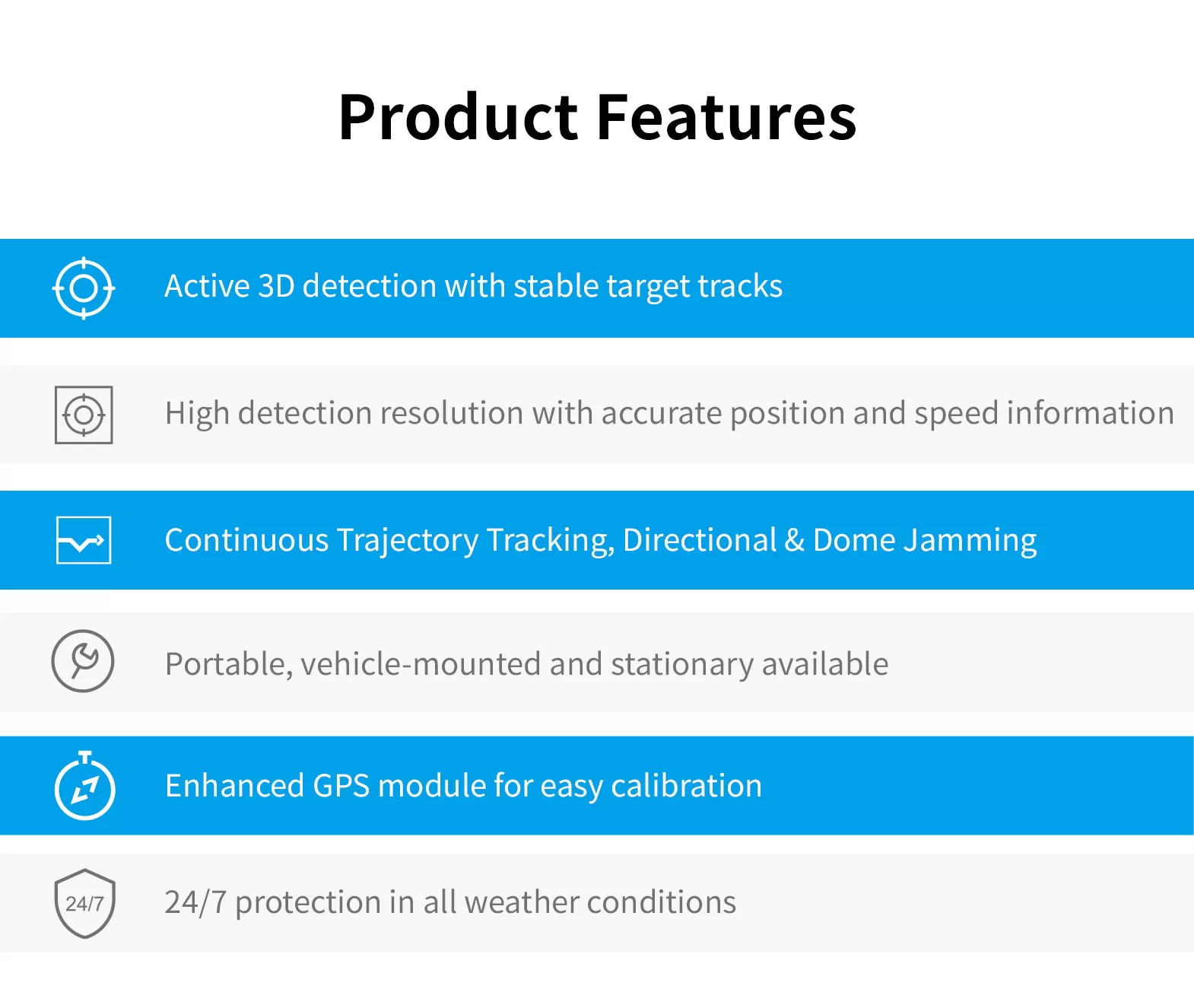 Product Features

Active 3D detection with stable target tracks

High detection resolution with accurate position and speed information

Continuous Trajectory Tracking, Directional & Dome Jamming

Portable, vehicle-mounted and stationary available

Enhanced GPS module for easy calibration

24/7

24/7 protection in all weather conditions